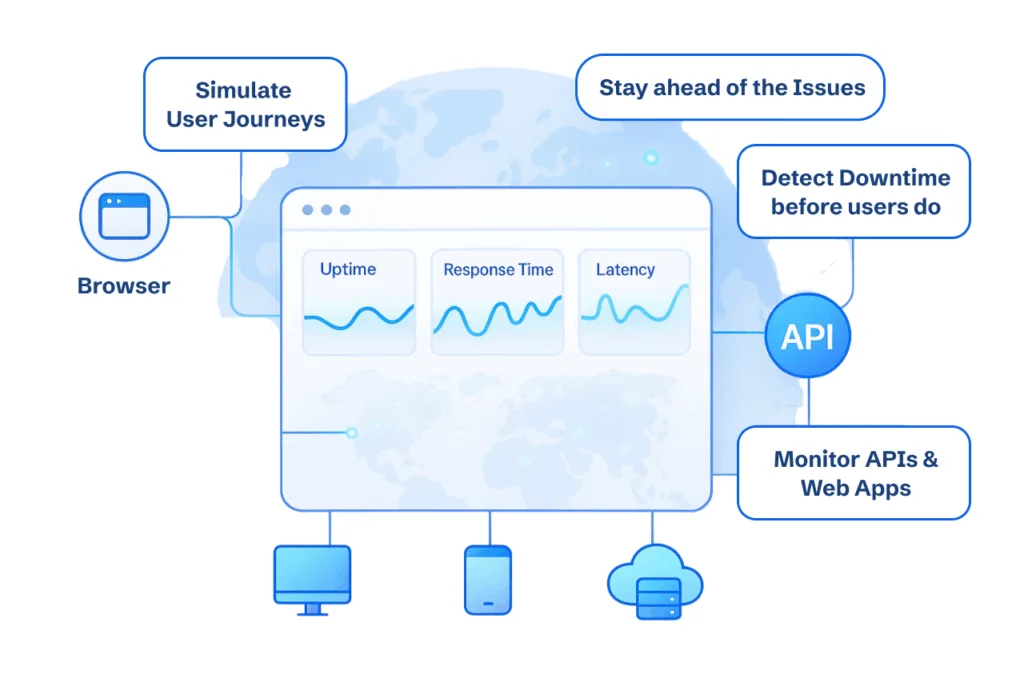 Simulate User Journeys

Stay ahead of the Issues

Detect Downtime before users do

Browser

Uptime

Response Time

Latency

API

Monitor APIs & Web Apps